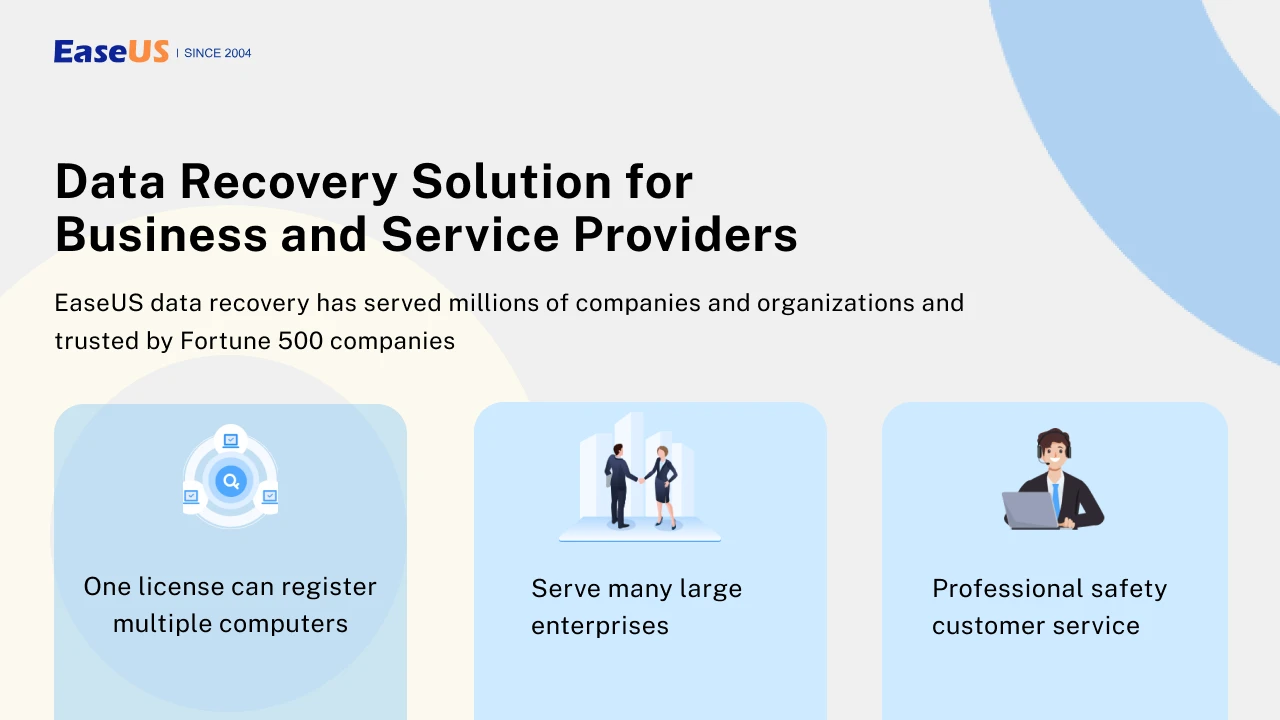 EaseUS | SINCE 2004

Data Recovery Solution for Business and Service Providers

EaseUS data recovery has served millions of companies and organizations and trusted by Fortune 500 companies

One license can register multiple computers

Serve many large enterprises

Professional safety customer service